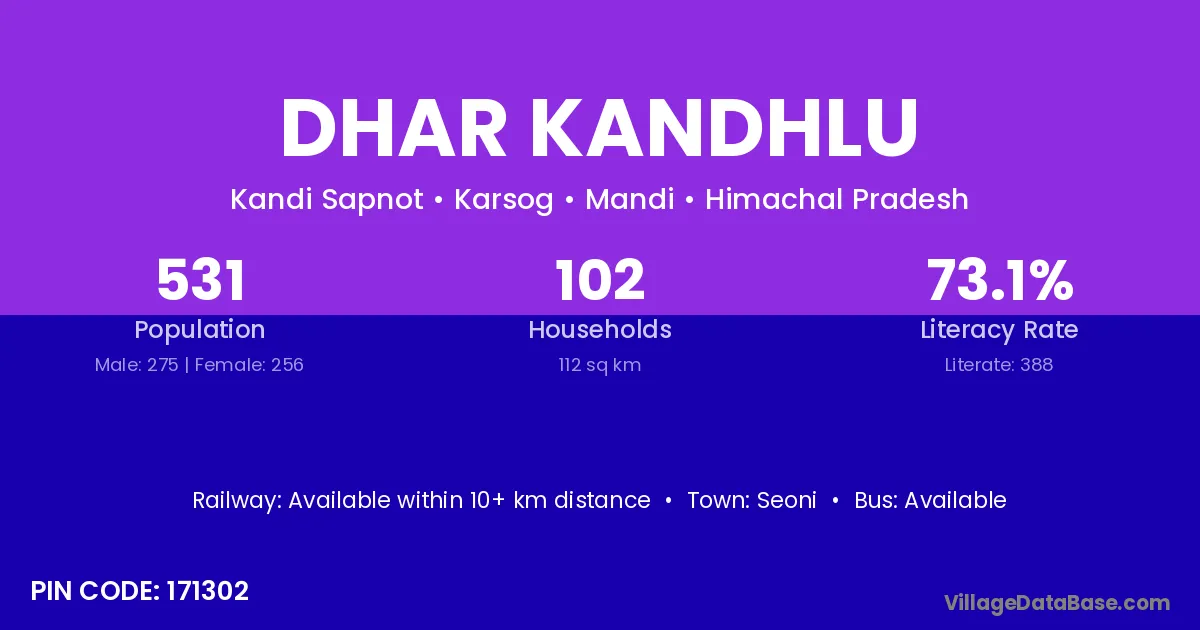 DHAR KANDHLU

Kandi Sapnot • Karsog • Mandi • Himachal Pradesh

531
Population
Male: 275 | Female: 256

102
Households
112 sq km

73.1%
Literacy Rate
Literate: 388

Railway: Available within 10+ km distance • Town: Seoni • Bus: Available

PIN CODE: 171302

VillageDataBase.com